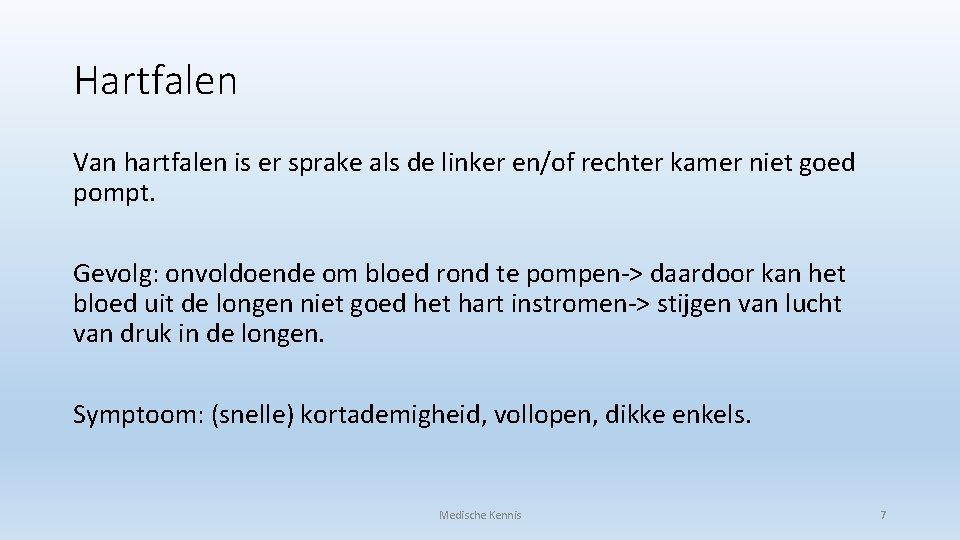 Hartfalen

Van hartfalen is er sprake als de linker en/of rechter kamer niet goed pompt.

Gevolg: onvoldoende om bloed rond te pompen-> daardoor kan het bloed uit de longen niet goed het hart instromen-> stijgen van lucht van druk in de longen.

Symptoom: (snelle) kortademigheid, vollopen, dikke enkels.

Medische Kennis

7